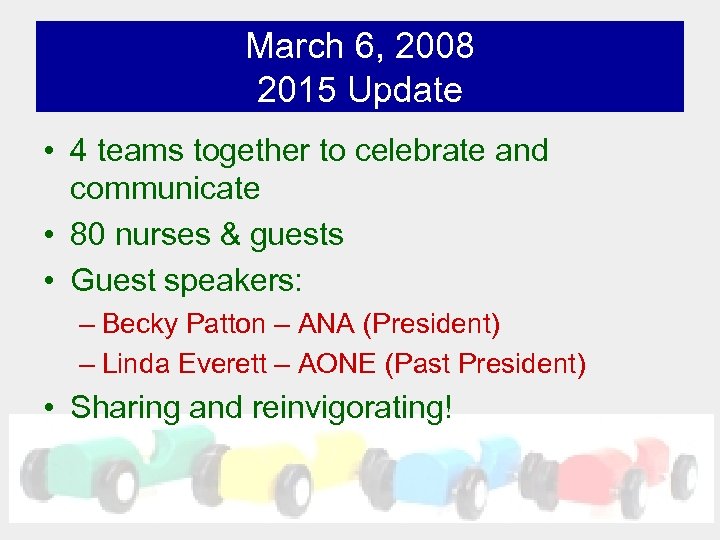 March 6, 2008
2015 Update

• 4 teams together to celebrate and communicate
• 80 nurses & guests
• Guest speakers:
– Becky Patton – ANA (President)
– Linda Everett – AONE (Past President)
• Sharing and reinvigorating!